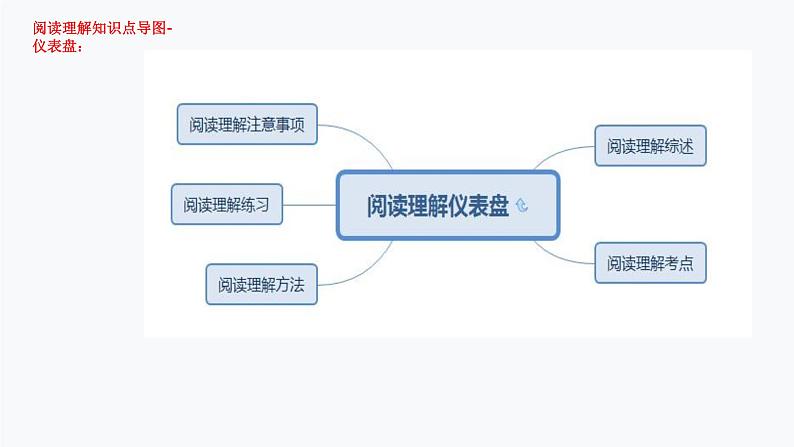 阅读理解知识点导图-仪表盘：

阅读理解注意事项

阅读理解练习

阅读理解方法

阅读理解仪表盘

阅读理解综述

阅读理解考点